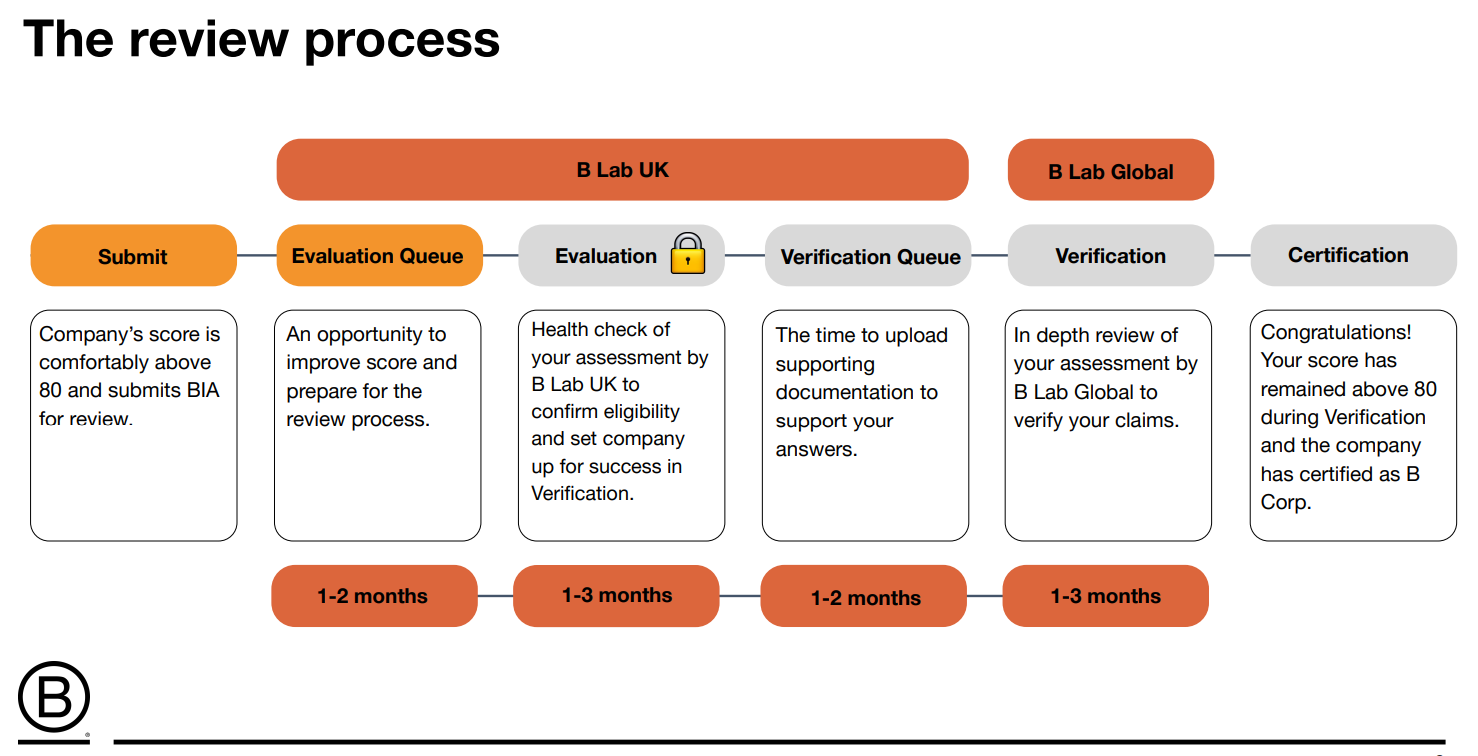 The review process

B Lab UK

B Lab Global

Submit

Evaluation Queue

Evaluation

Verification Queue

Verification

Certification

Company's score is comfortably above 80 and submits BIA for review.

An opportunity to improve score and prepare for the review process.

Health check of your assessment by B Lab UK to confirm eligibility and set company up for success in Verification.

The time to upload supporting documentation to support your answers.

In depth review of your assessment by B Lab Global to verify your claims.

Congratulations! Your score has remained above 80 during Verification and the company has certified as B Corp.

1-2 months

1-3 months

1-2 months

1-3 months

B